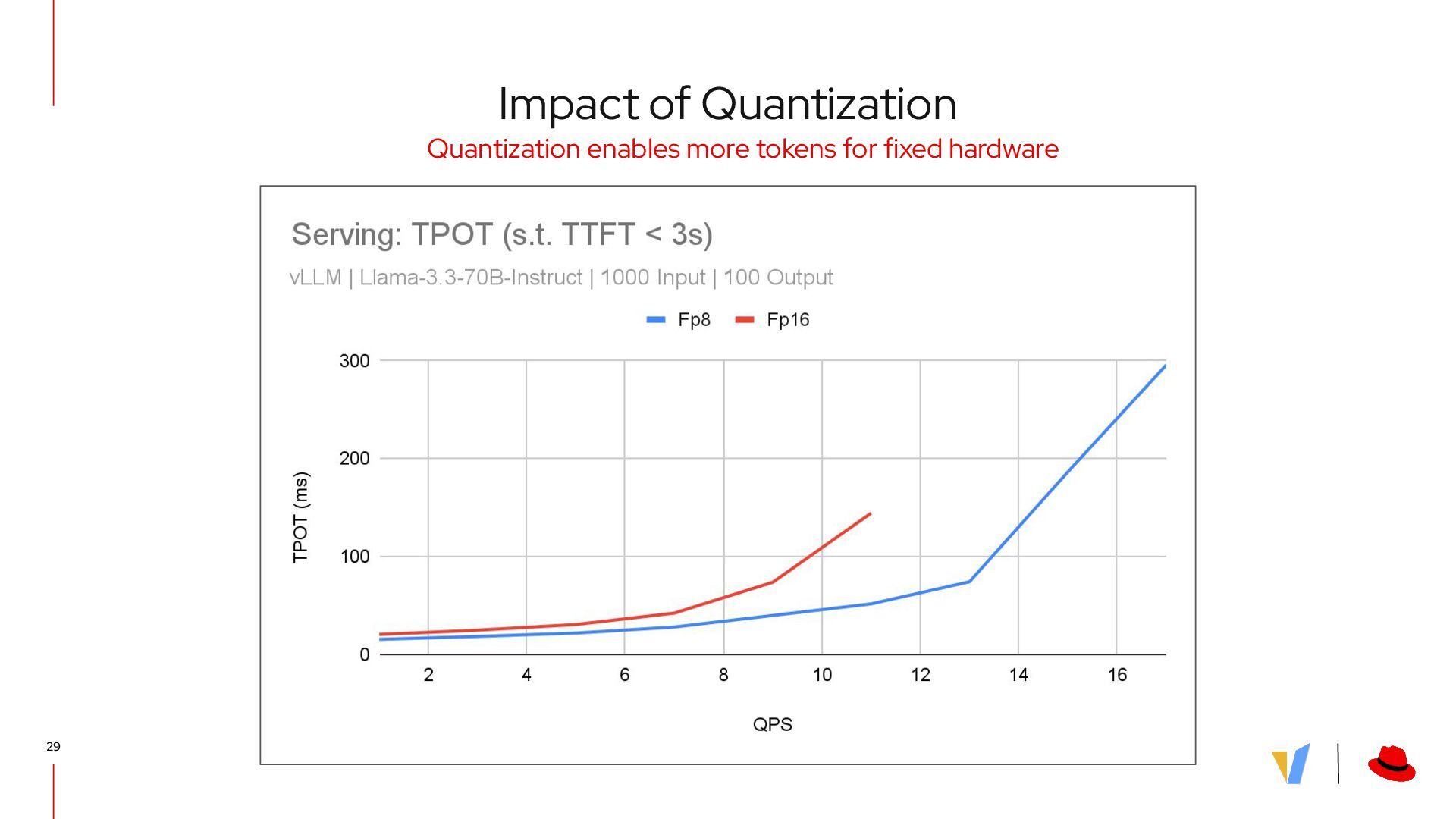 Impact of Quantization

Quantization enables more tokens for fixed hardware

Serving: TPOT (s.t. TTFT < 3s)

vLLM | Llama-3.3-70B-Instruct | 1000 Input | 100 Output

Fp8 Fp16

TPOT (ms)

300

200

100

0

2 4 6 8 10 12 14 16

QPS

29